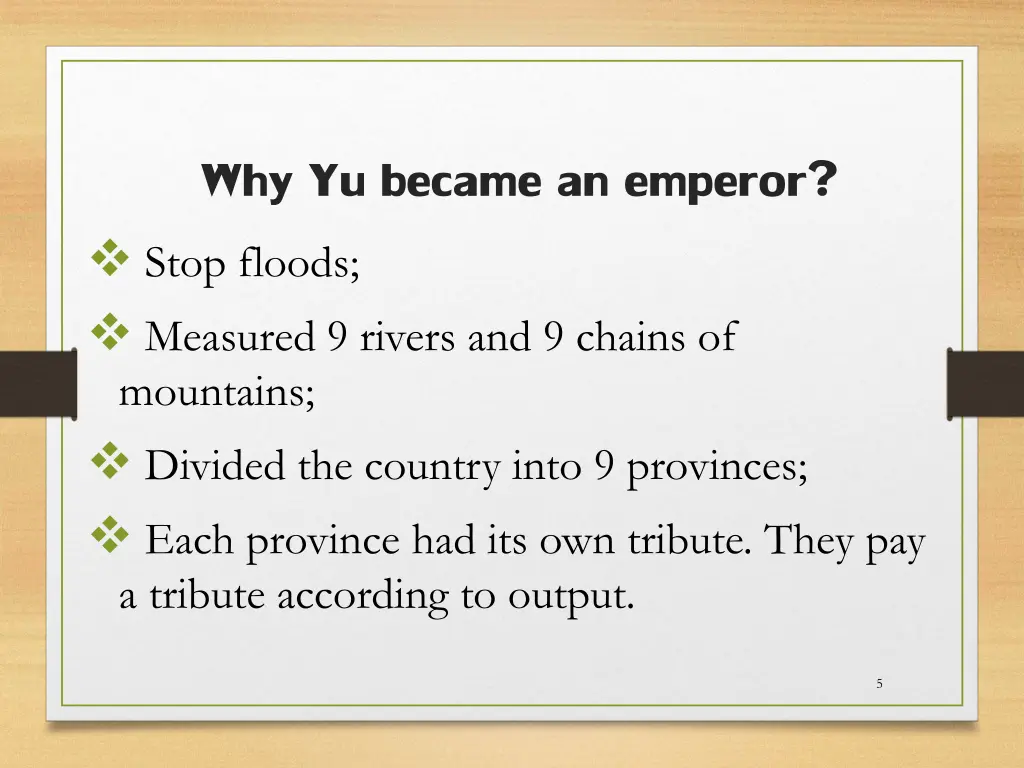 Why Yu became an emperor?

❖ Stop floods;

❖ Measured 9 rivers and 9 chains of mountains;

❖ Divided the country into 9 provinces;

❖ Each province had its own tribute. They pay a tribute according to output.

5